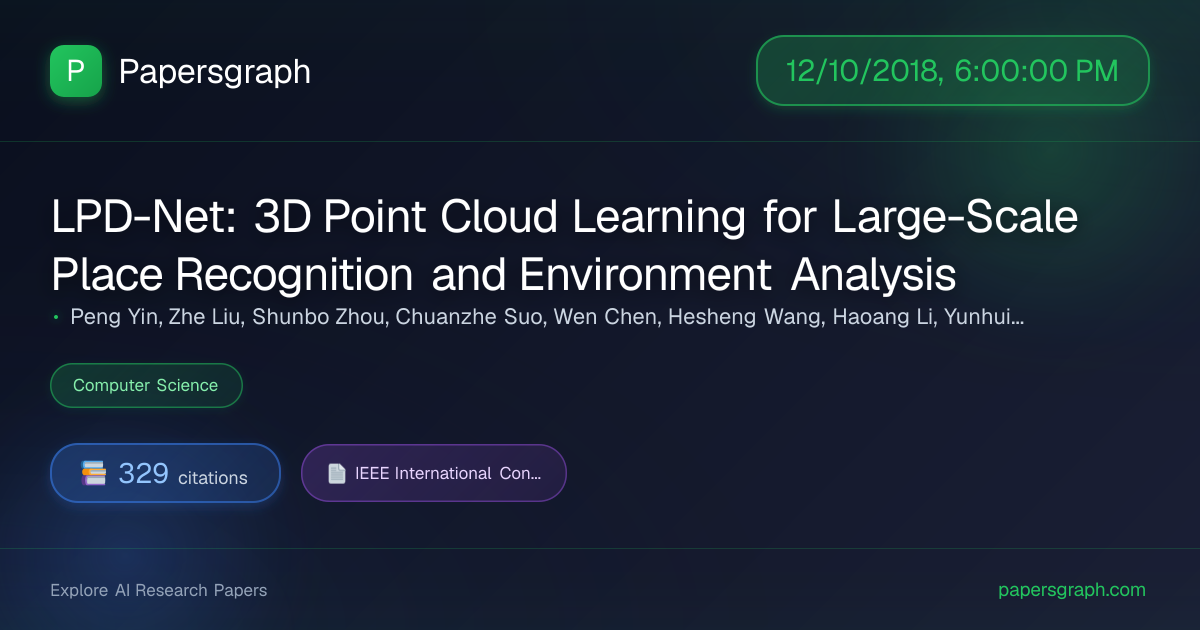 P Papersgraph

12/10/2018, 6:00:00 PM

LPD-Net: 3D Point Cloud Learning for Large-Scale Place Recognition and Environment Analysis

• Peng Yin, Zhe Liu, Shunbo Zhou, Chuanzhe Suo, Wen Chen, Hesheng Wang, Haoang Li, Yunhui...

Computer Science

329 citations

IEEE International Con...

Explore AI Research Papers

papersgraph.com